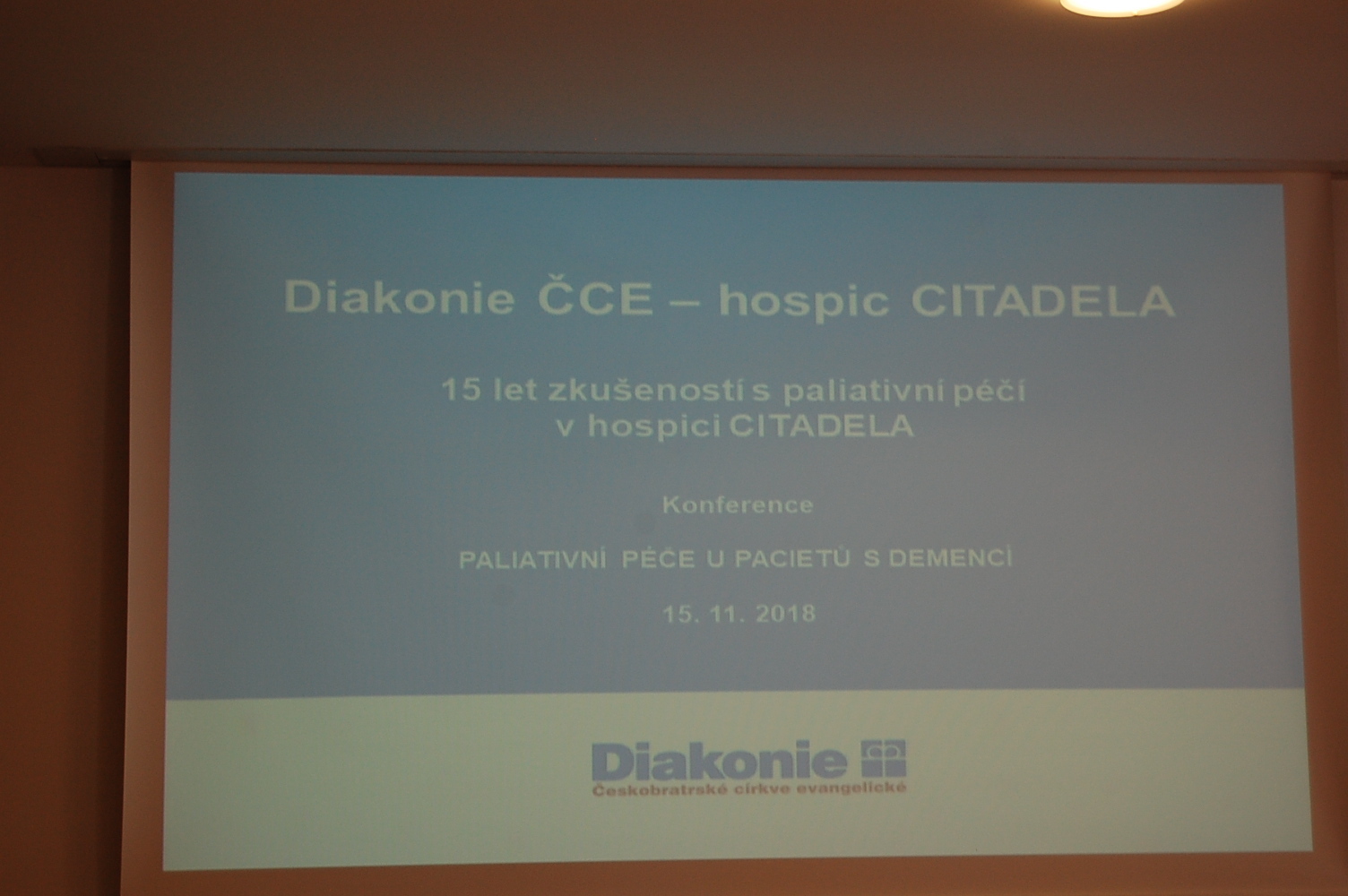 Diakonie ČCE – hospic CITADELA

15 let zkušeností s paliativní péčí v hospici CITADELA

Konference

PALIATIVNÍ PÉČE U PACIETŮ S DEMENCÍ

15. 11. 2018

Diakonie

Českobratrské církve evangelické